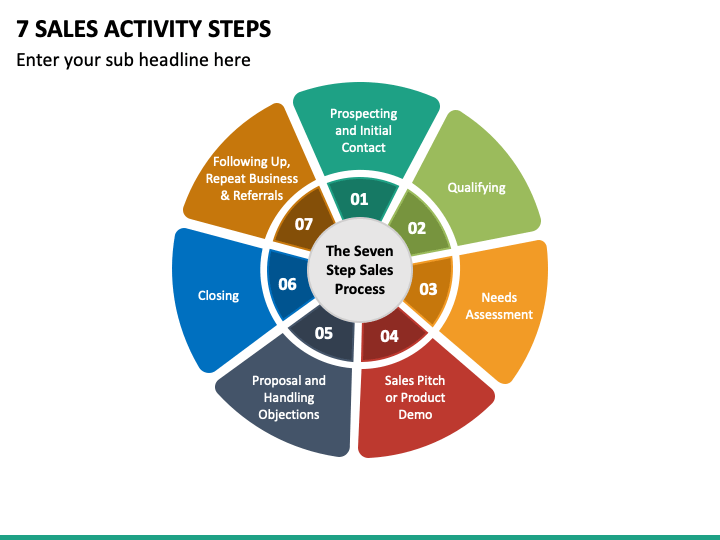 7 SALES ACTIVITY STEPS

Enter your sub headline here

The Seven Step Sales Process

01
Prospecting and Initial Contact

02
Qualifying

03
Needs Assessment

04
Sales Pitch or Product Demo

05
Proposal and Handling Objections

06
Closing

07
Following Up, Repeat Business & Referrals